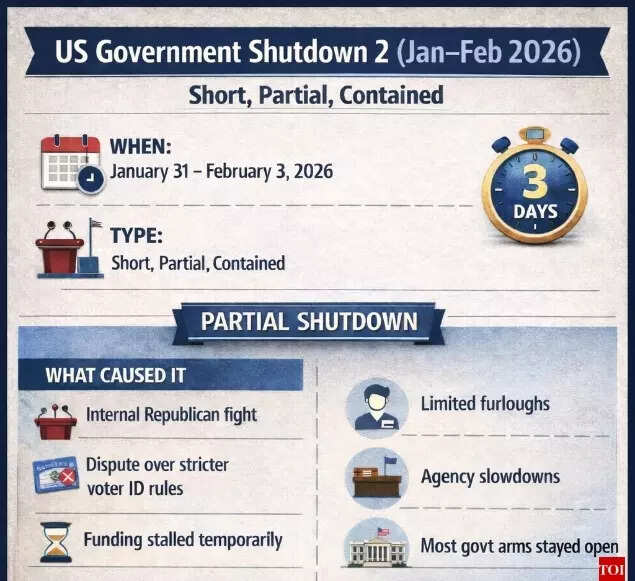 US Government Shutdown 2 (Jan–Feb 2026)

Short, Partial, Contained

WHEN:
January 31 – February 3, 2026

3 DAYS

TYPE:
Short, Partial, Contained

PARTIAL SHUTDOWN

WHAT CAUSED IT

Internal Republican fight

Dispute over stricter voter ID rules

Funding stalled temporarily

Limited furloughs

Agency slowdowns

Most govt arms stayed open

TOI